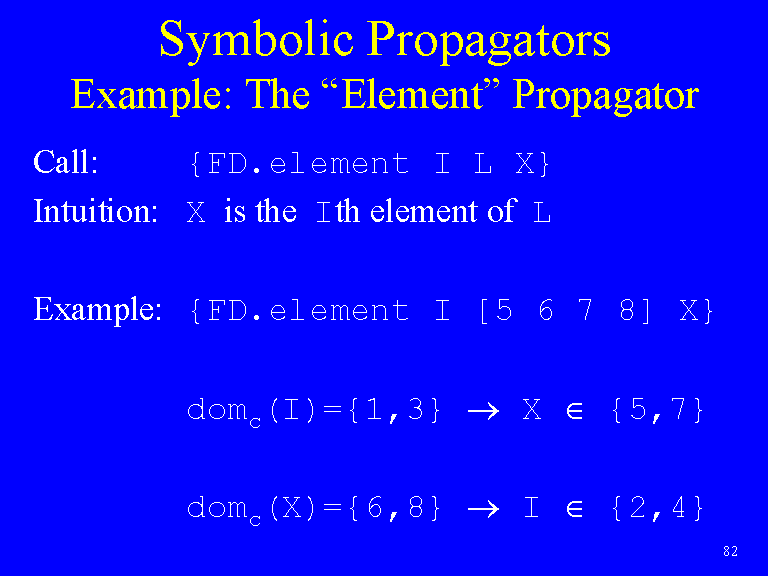 Symbolic Propagators
Example: The “Element” Propagator

Call: {FD.element I L X}
Intuition: X is the Ith element of L

Example: {FD.element I [5 6 7 8] X}

$dom_c(I)=\{1,3\} \rightarrow X \in \{5,7\}$

$dom_c(X)=\{6,8\} \rightarrow I \in \{2,4\}$

82